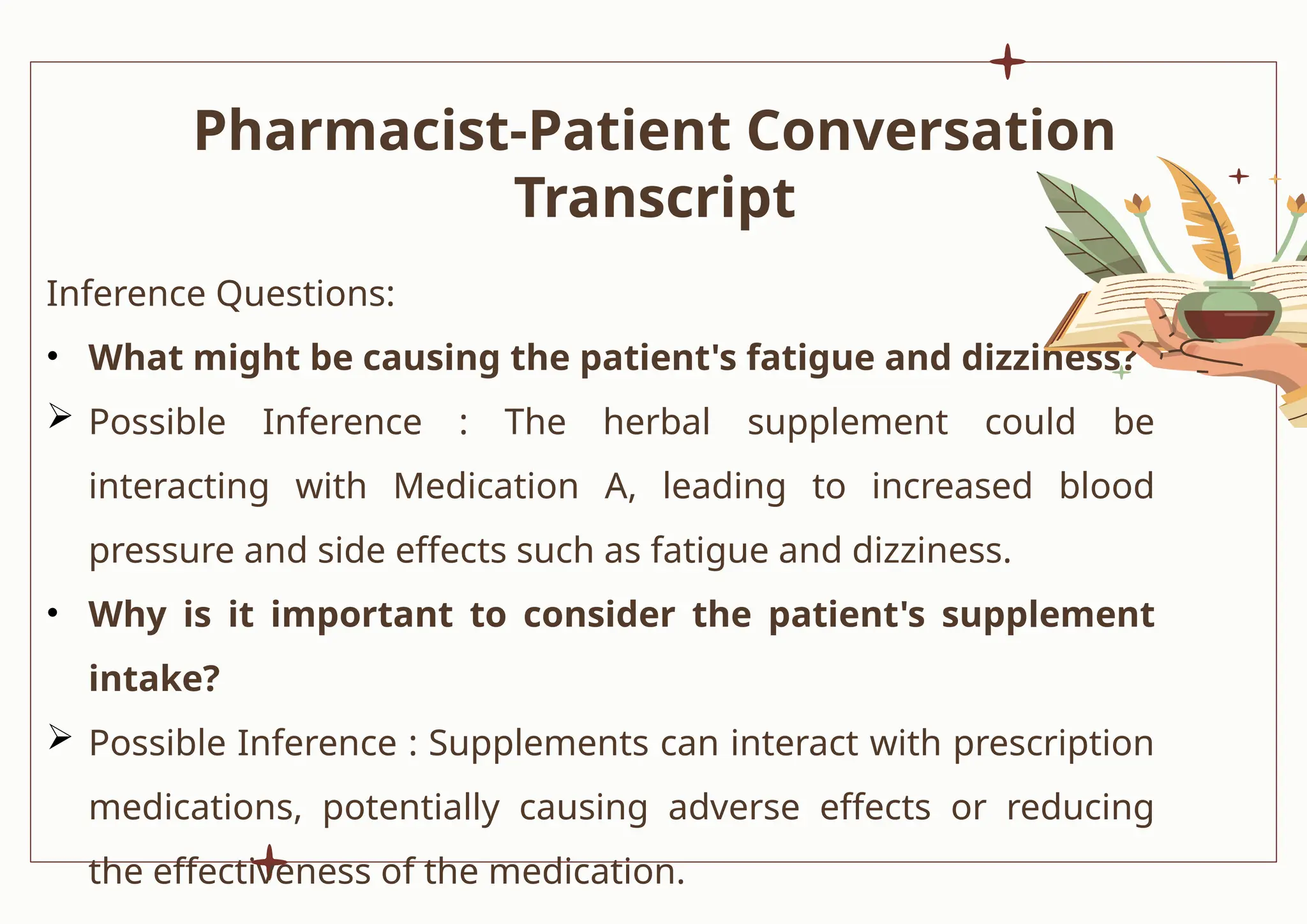 Pharmacist-Patient Conversation Transcript

Inference Questions:

• What might be causing the patient's fatigue and dizziness?

➢ Possible Inference : The herbal supplement could be interacting with Medication A, leading to increased blood pressure and side effects such as fatigue and dizziness.

• Why is it important to consider the patient's supplement intake?

➢ Possible Inference : Supplements can interact with prescription medications, potentially causing adverse effects or reducing the effectiveness of the medication.